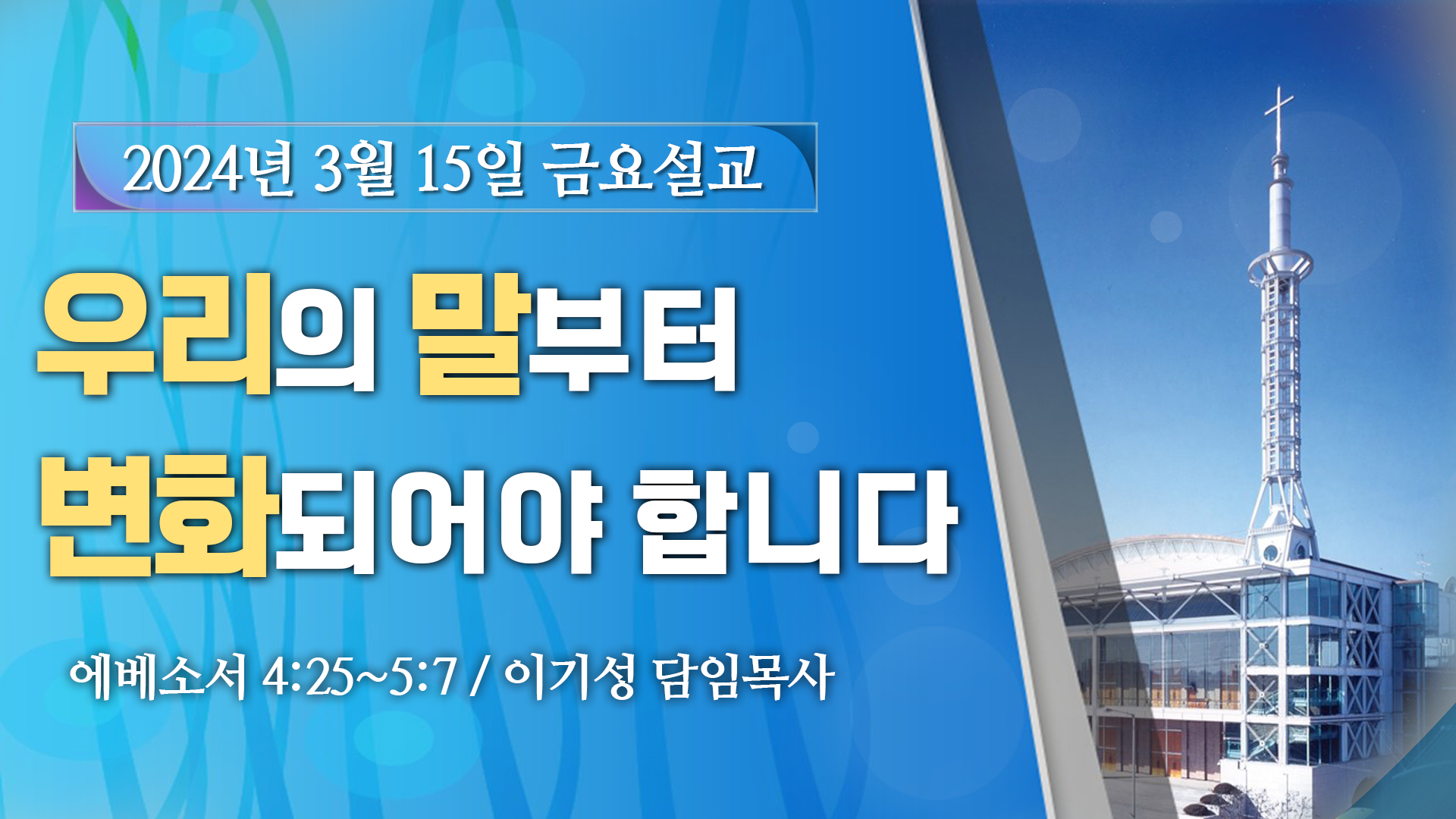 2024년 3월 15일 금요설교

우리의 말부터 변화되어야 합니다

에베소서 4:25~5:7 / 이기성 담임목사